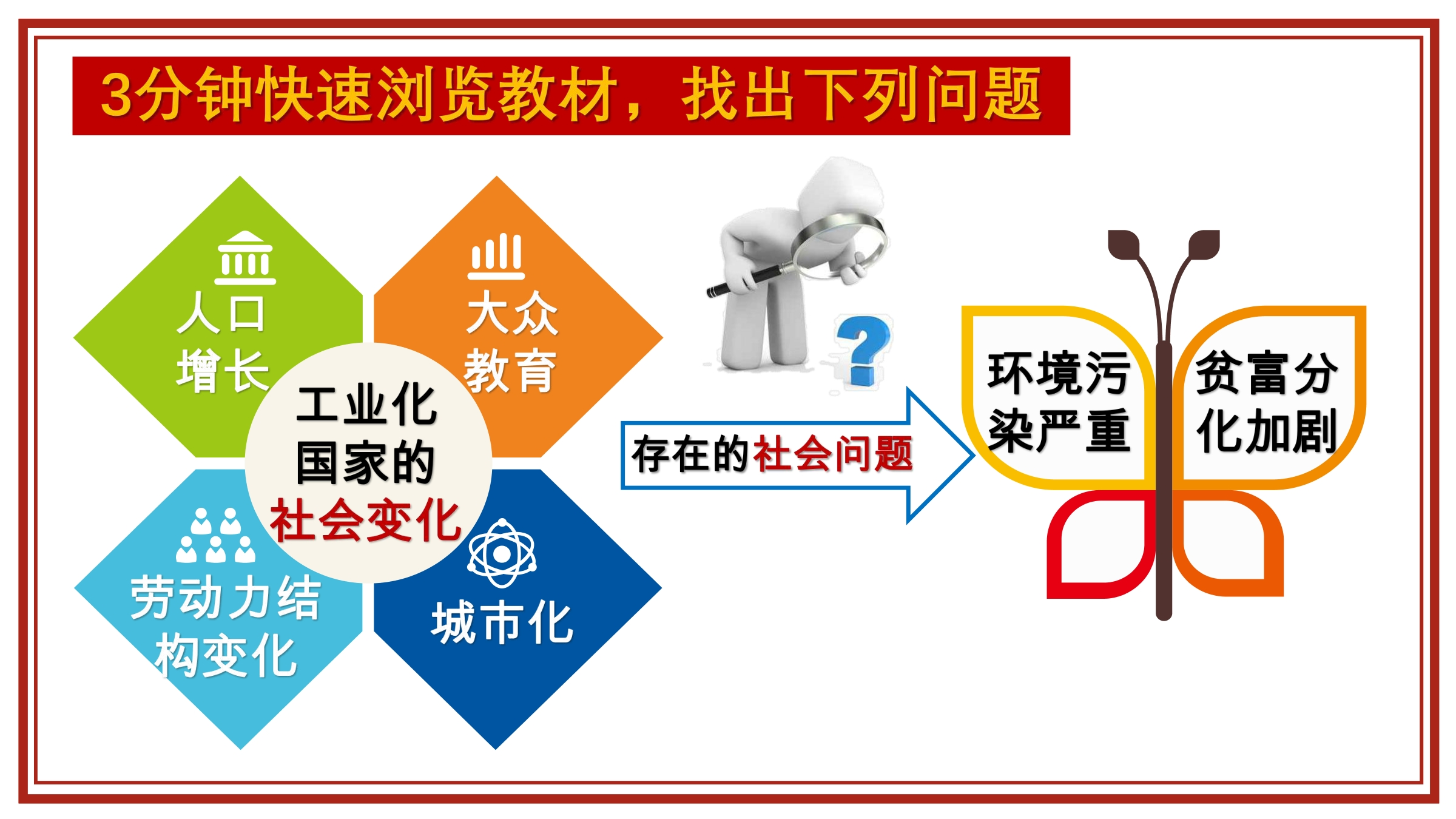 3分钟快速浏览教材，找出下列问题

人口增长

大众教育

工业化国家的社会变化

劳动力结构变化

城市化

?

存在的社会问题

环境污染严重

贫富分化加剧